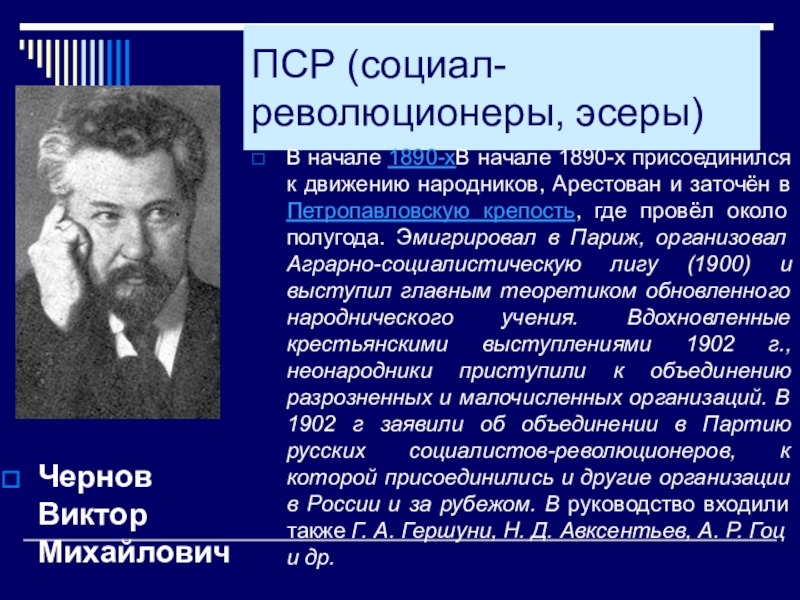 ПСР (социал-революционеры, эсеры)

В начале 1890-хВ начале 1890-х присоединился к движению народников, Арестован и заточён в Петропавловскую крепость, где провёл около полугода. Эмигрировал в Париж, организовал Аграрно-социалистическую лигу (1900) и выступил главным теоретиком обновленного народнического учения. Вдохновленные крестьянскими выступлениями 1902 г., неонародники приступили к объединению разрозненных и малочисленных организаций. В 1902 г заявили об объединении в Партию русских социалистов-революционеров, к которой присоединились и другие организации в России и за рубежом. В руководство входили также Г. А. Гершуни, Н. Д. Авксентьев, А. Р. Гоц и др.

Чернов Виктор Михайлович